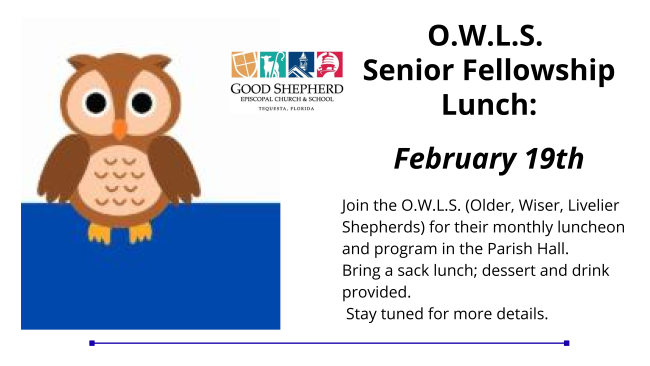 GOOD SHEPHERD
EPISCOPAL CHURCH & SCHOOL
TEQUESTA, FLORIDA

O.W.L.S.
Senior Fellowship
Lunch:

February 19th

Join the O.W.L.S. (Older, Wiser, Livelier Shepherds) for their monthly luncheon and program in the Parish Hall.
Bring a sack lunch; dessert and drink provided.
Stay tuned for more details.